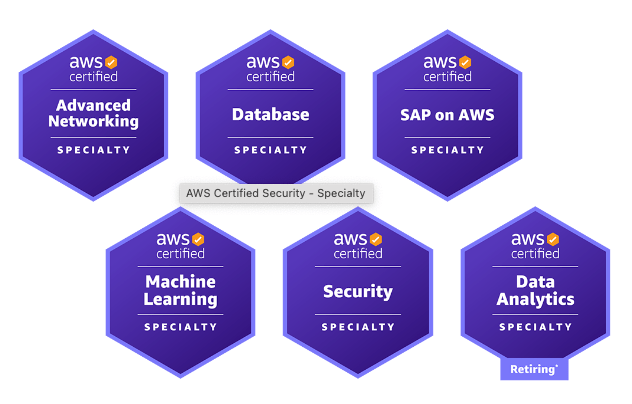 aws certified

Advanced Networking

SPECIALTY

aws certified

Database

SPECIALTY

aws certified

SAP on AWS

SPECIALTY

AWS Certified Security - Specialty

aws certified

Machine Learning

SPECIALTY

aws certified

Security

SPECIALTY

aws certified

Data Analytics

SPECIALTY

Retiring*